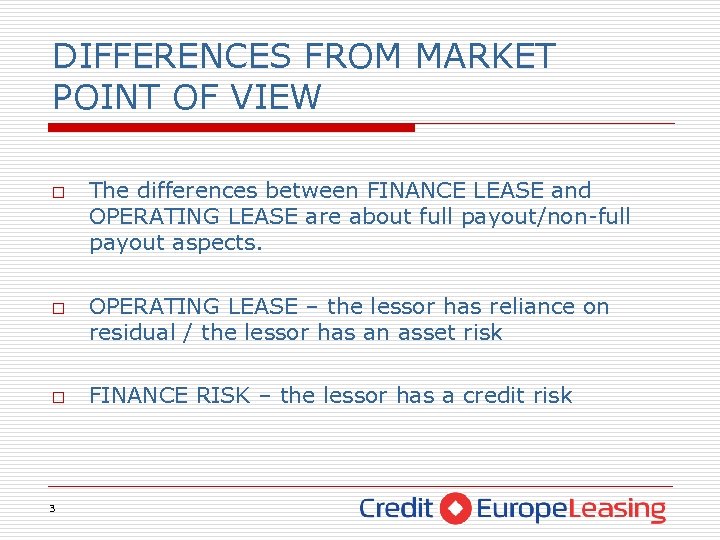 DIFFERENCES FROM MARKET POINT OF VIEW

□ The differences between FINANCE LEASE and OPERATING LEASE are about full payout/non-full payout aspects.

□ OPERATING LEASE – the lessor has reliance on residual / the lessor has an asset risk

□ FINANCE RISK – the lessor has a credit risk

3

Credit EuropeLeasing